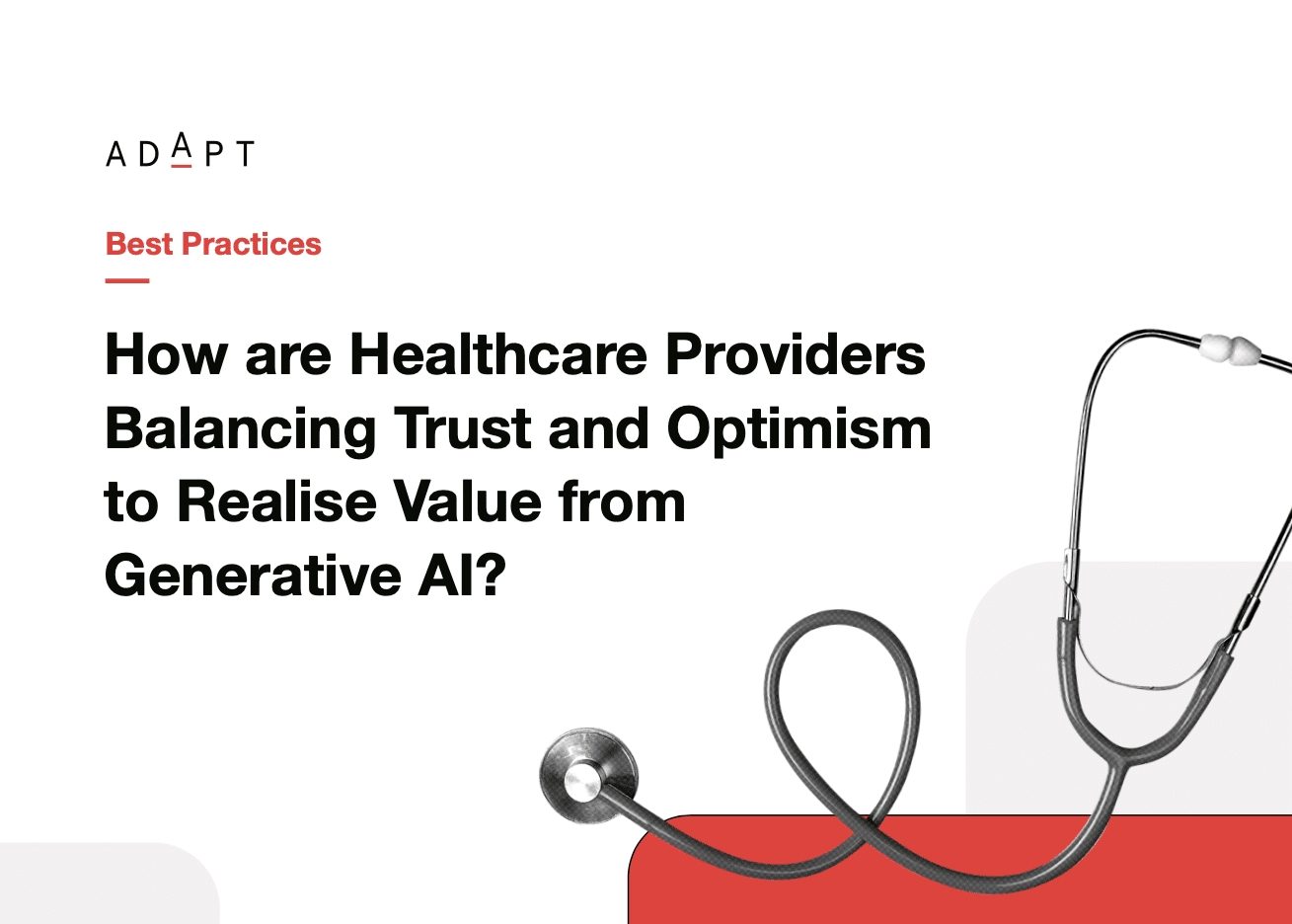 ADAPT

Best Practices

How are Healthcare Providers Balancing Trust and Optimism to Realise Value from Generative AI?